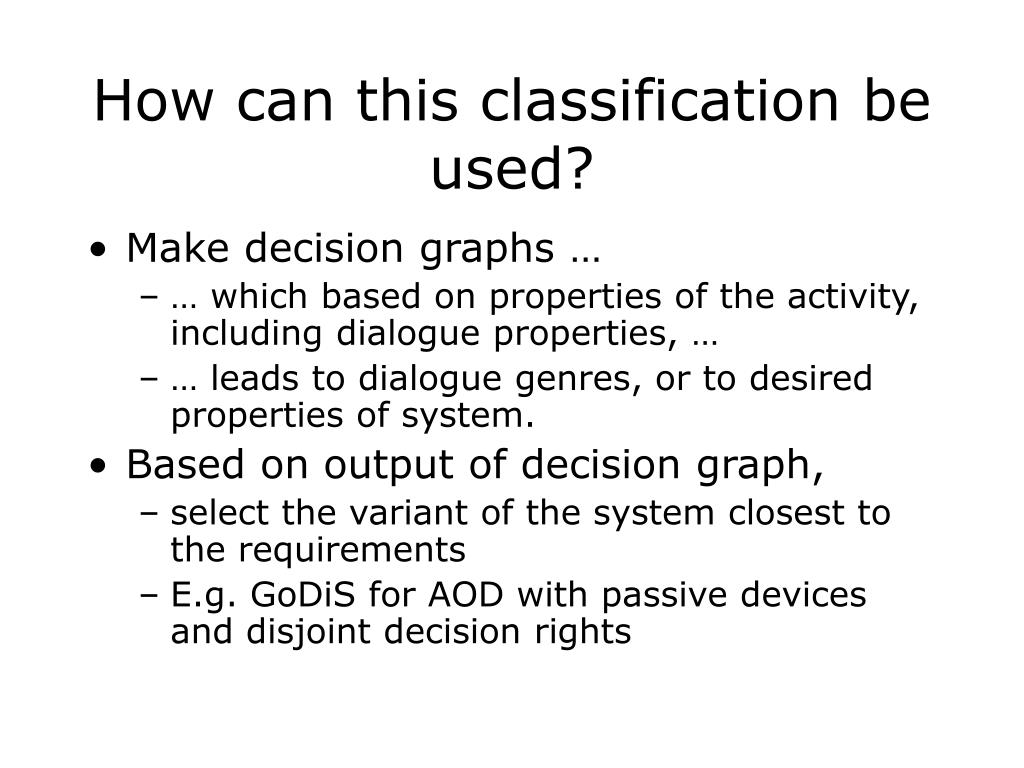 How can this classification be used?

• Make decision graphs …
– … which based on properties of the activity, including dialogue properties, …
– … leads to dialogue genres, or to desired properties of system.
• Based on output of decision graph,
– select the variant of the system closest to the requirements
– E.g. GoDiS for AOD with passive devices and disjoint decision rights